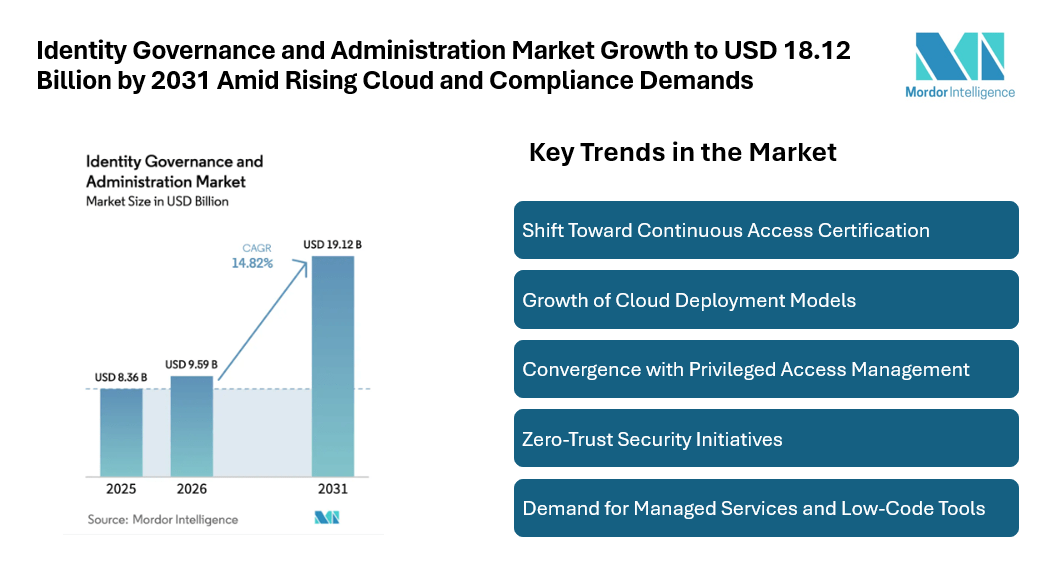 Identity Governance and Administration Market Growth to USD 18.12 Billion by 2031 Amid Rising Cloud and Compliance Demands

Mordor Intelligence

Identity Governance and Administration Market
Market Size in USD Billion

CAGR
14.82%

USD 8.36 B
USD 9.59 B
USD 19.12 B

2025
2026
2031

Source: Mordor Intelligence

Key Trends in the Market

Shift Toward Continuous Access Certification

Growth of Cloud Deployment Models

Convergence with Privileged Access Management

Zero-Trust Security Initiatives

Demand for Managed Services and Low-Code Tools